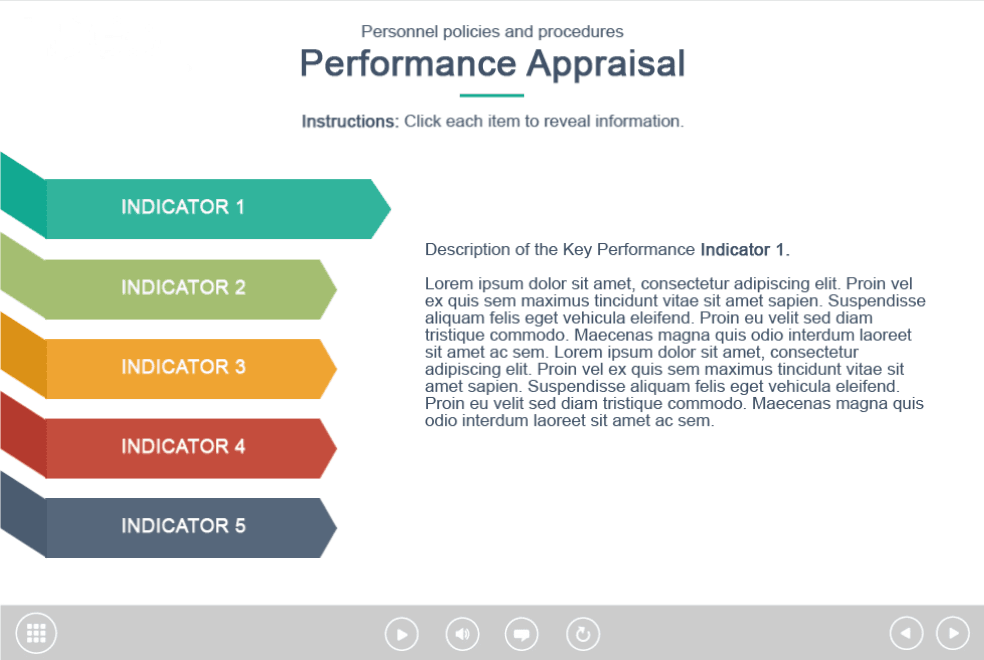 Personnel policies and procedures

Performance Appraisal

Instructions: Click each item to reveal information.

INDICATOR 1

INDICATOR 2

INDICATOR 3

INDICATOR 4

INDICATOR 5

Description of the Key Performance Indicator 1.

Lorem ipsum dolor sit amet, consectetur adipiscing elit. Proin vel ex quis sem maximus tincidunt vitae sit amet sapien. Suspendisse aliquam felis eget vehicula eleifend. Proin eu velit sed diam tristique commodo. Maecenas magna quis odio interdum laoreet sit amet ac sem. Lorem ipsum dolor sit amet, consectetur adipiscing elit. Proin vel ex quis sem maximus tincidunt vitae sit amet sapien. Suspendisse aliquam felis eget vehicula eleifend. Proin eu velit sed diam tristique commodo. Maecenas magna quis odio interdum laoreet sit amet ac sem.